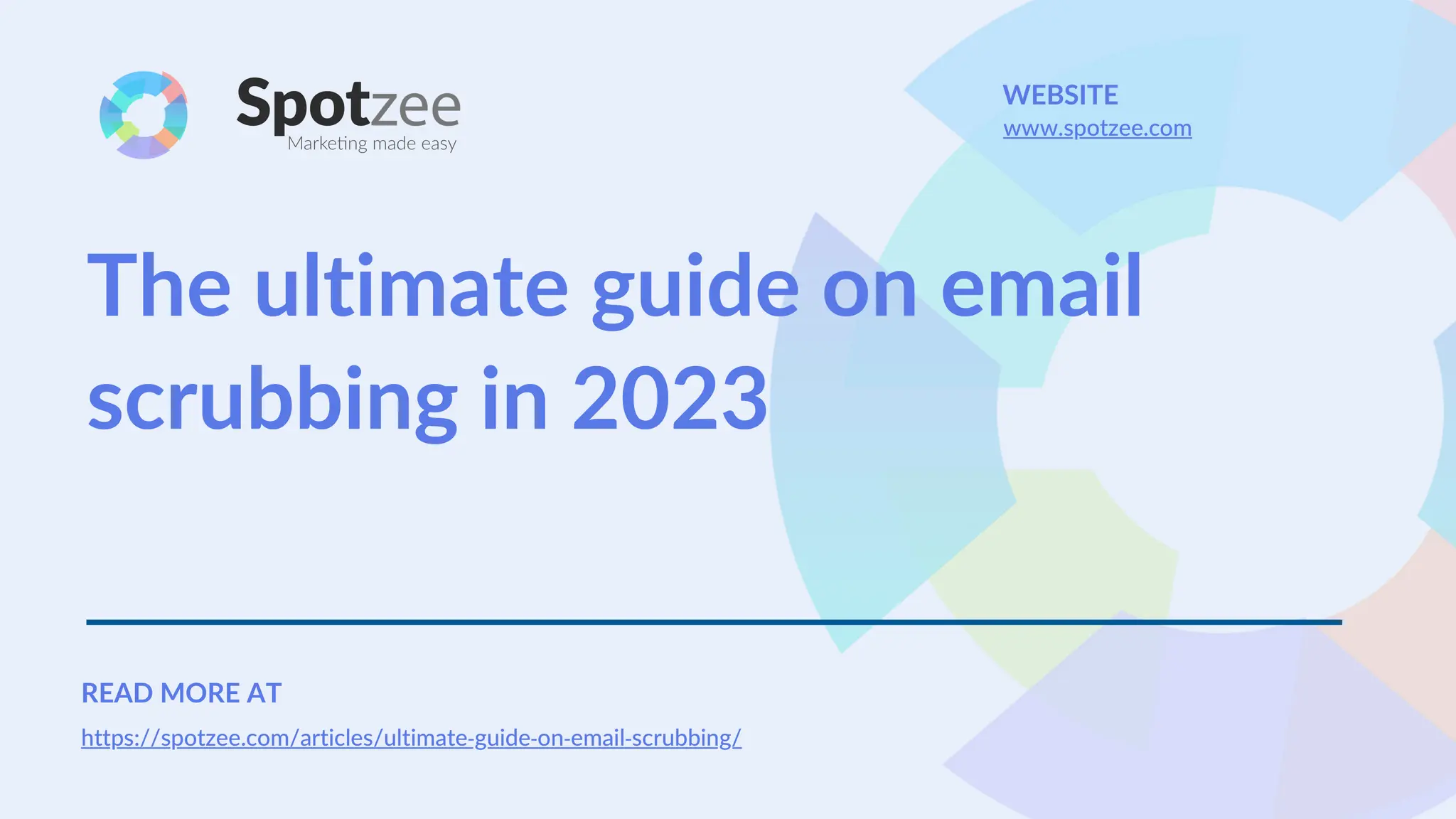 Spotzee
Marketing made easy

WEBSITE
www.spotzee.com

The ultimate guide on email scrubbing in 2023

READ MORE AT
https://spotzee.com/articles/ultimate-guide-on-email-scrubbing/